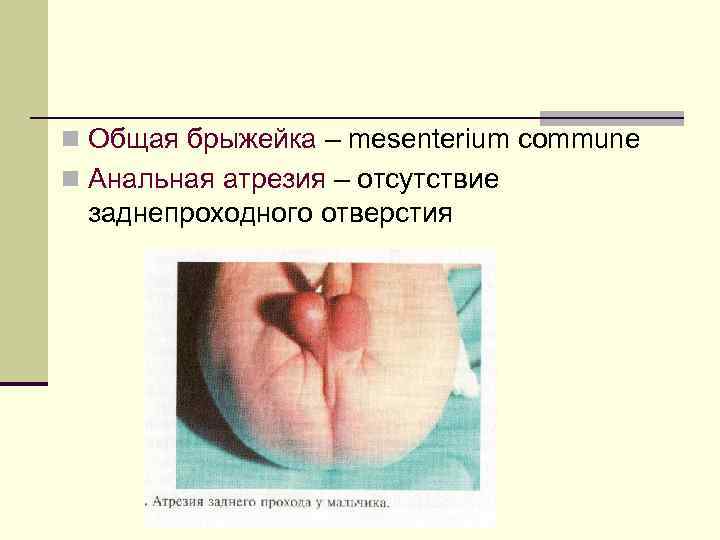 Общая брыжейка – mesenterium commune

Анальная атрезия – отсутствие заднепроходного отверстия

. Атрезия заднего прохода у мальчика.